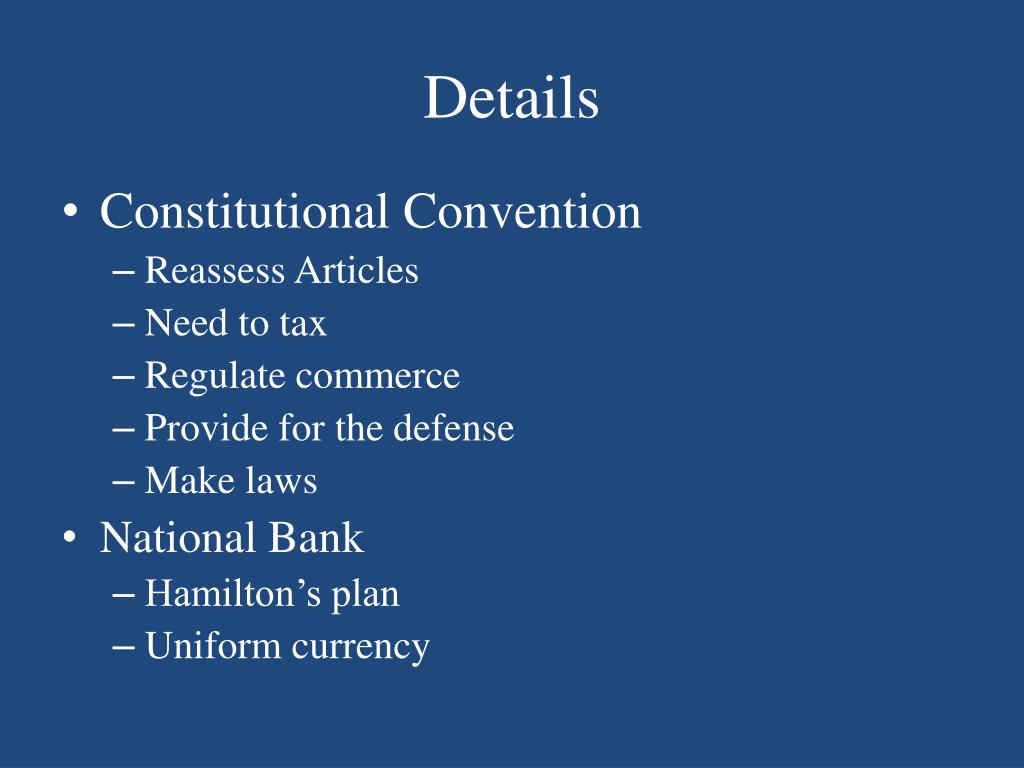 Details

• Constitutional Convention
– Reassess Articles
– Need to tax
– Regulate commerce
– Provide for the defense
– Make laws
• National Bank
– Hamilton’s plan
– Uniform currency